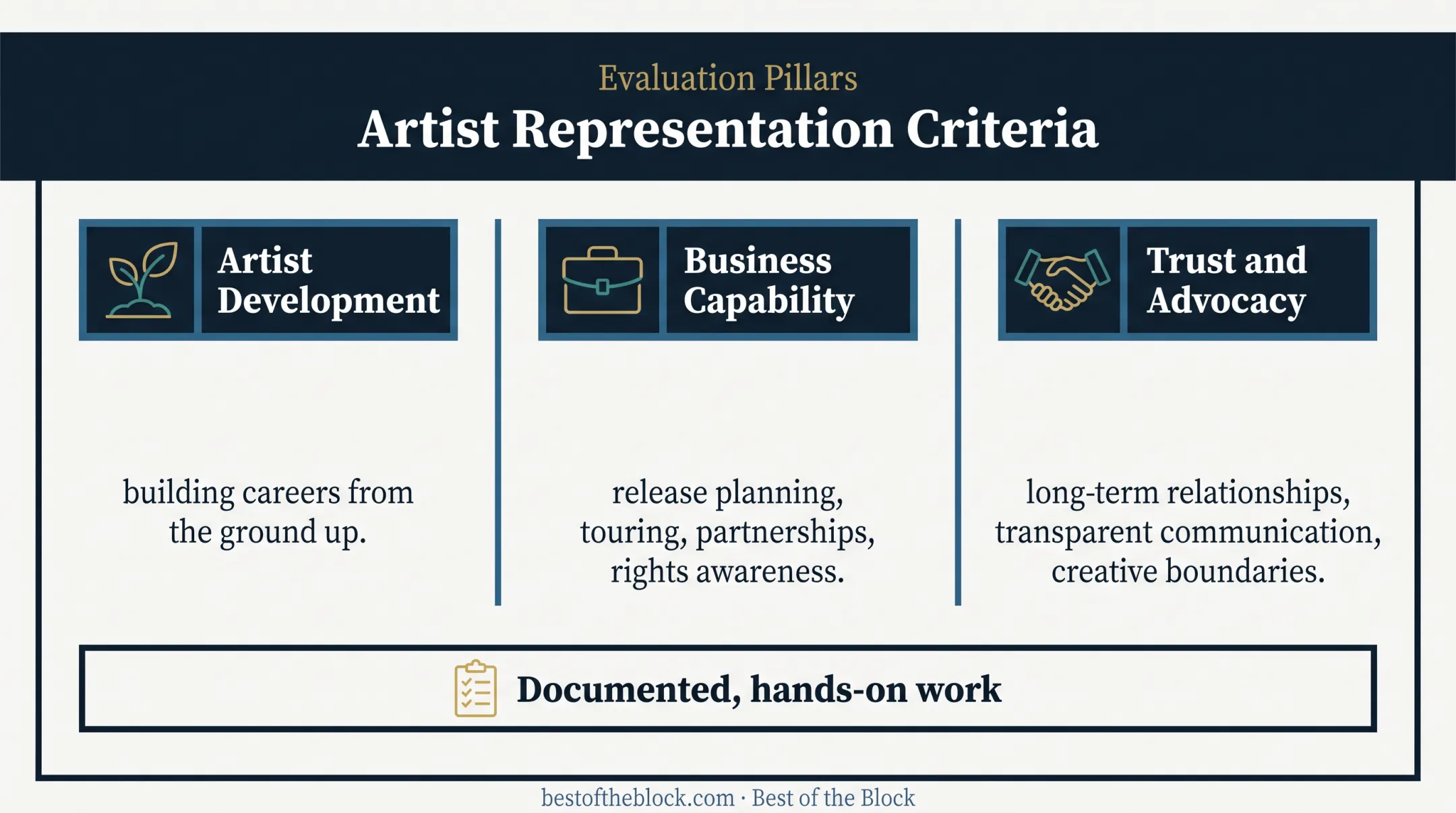 Evaluation Pillars

Artist Representation Criteria

Artist Development

building careers from the ground up.

Business Capability

release planning, touring, partnerships, rights awareness.

Trust and Advocacy

long-term relationships, transparent communication, creative boundaries.

Documented, hands-on work

bestoftheblock.com · Best of the Block